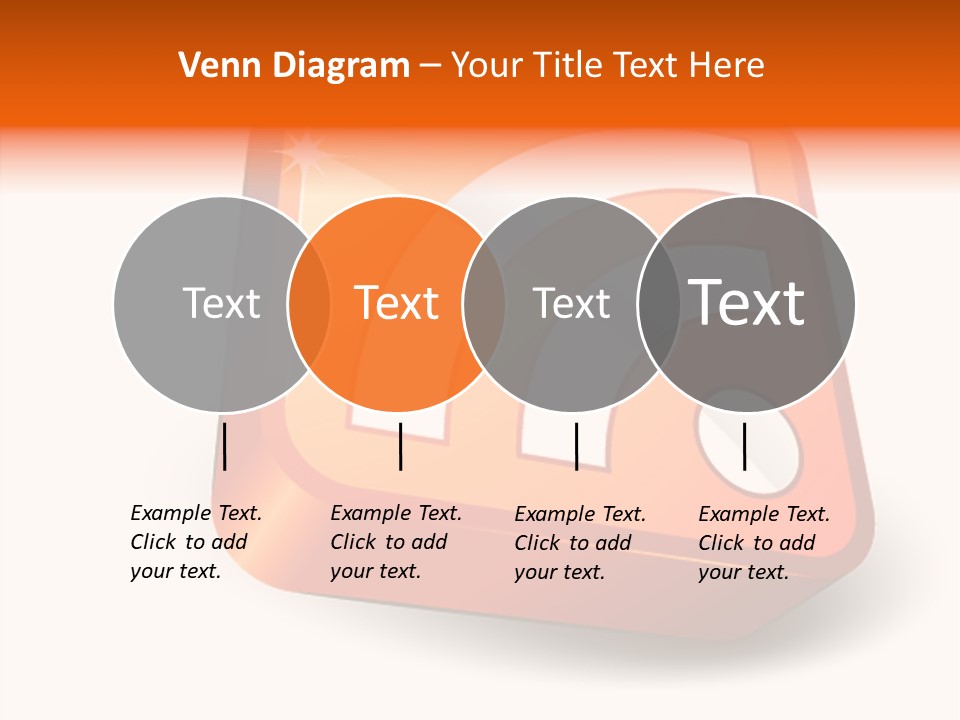 Venn Diagram – Your Title Text Here

Text

Text

Text

Text

Example Text. Click to add your text.

Example Text. Click to add your text.

Example Text. Click to add your text.

Example Text. Click to add your text.